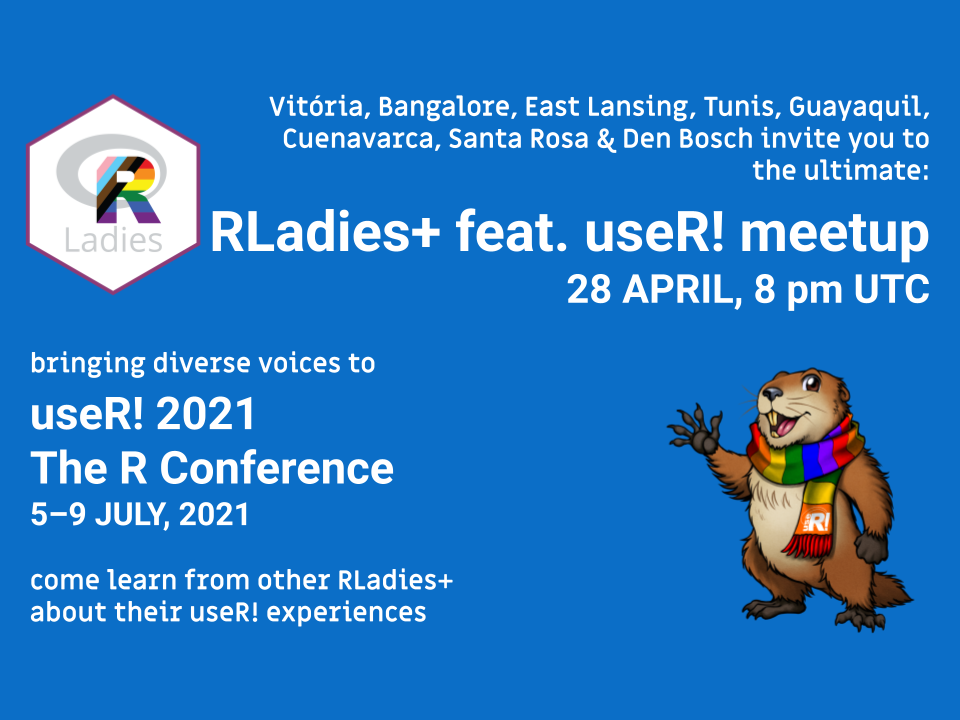 R
Ladies

Vitória, Bangalore, East Lansing, Tunis, Guayaquil, Cuenavarca, Santa Rosa & Den Bosch invite you to the ultimate:

RLadies+ feat. useR! meetup
28 APRIL, 8 pm UTC

bringing diverse voices to

useR! 2021
The R Conference
5–9 JULY, 2021

come learn from other RLadies+ about their useR! experiences

useR!